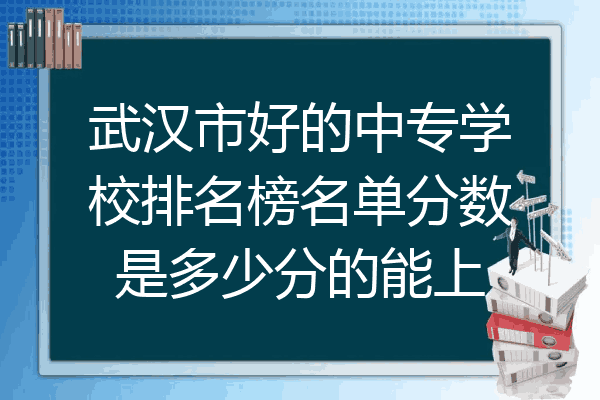 武汉市好的中专学校排名榜名单分数是多少分的能上